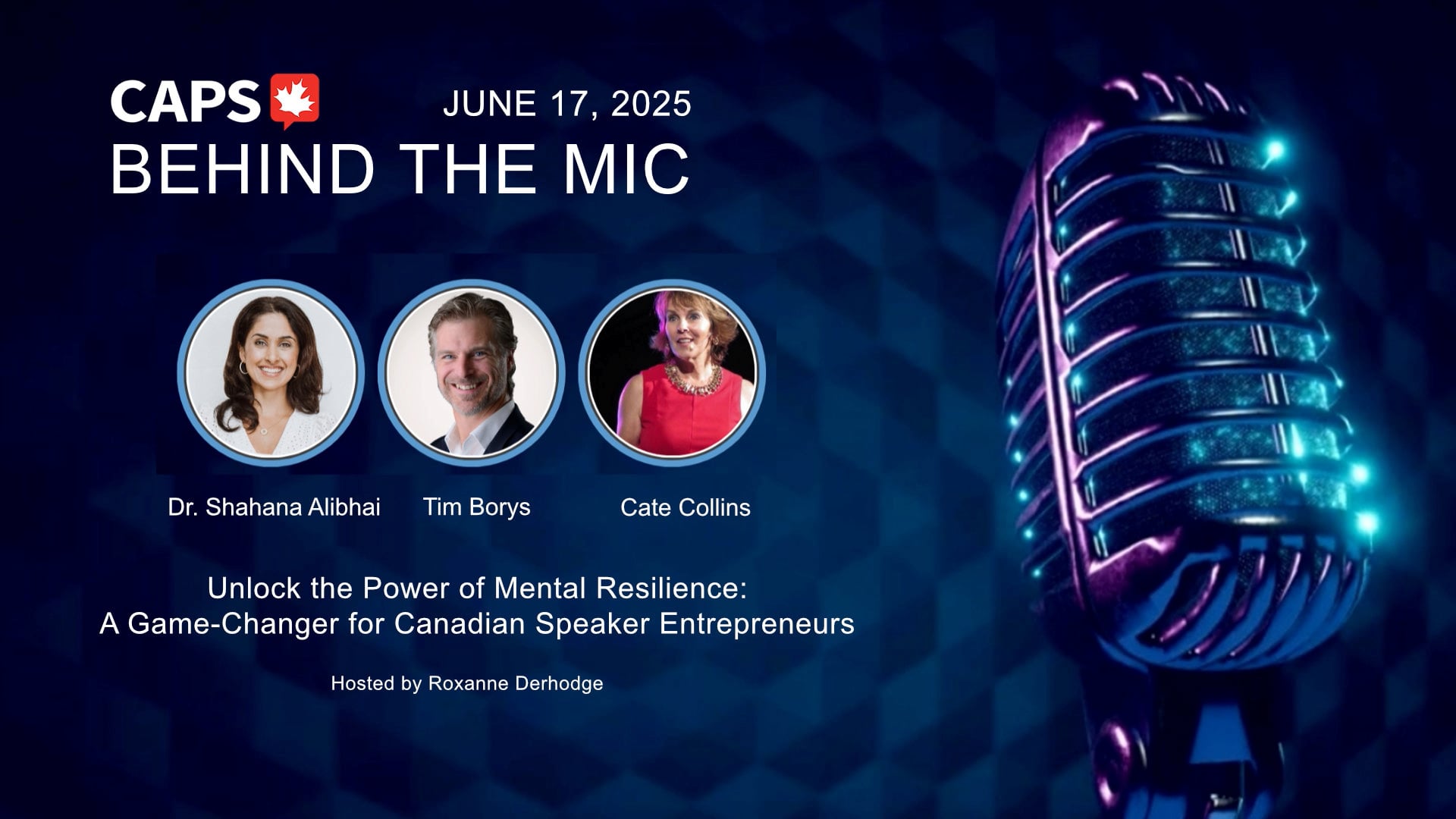 CAPS

JUNE 17, 2025

BEHIND THE MIC

Dr. Shahana Alibhai

Tim Borys

Cate Collins

Unlock the Power of Mental Resilience: A Game-Changer for Canadian Speaker Entrepreneurs

Hosted by Roxanne Derhodge